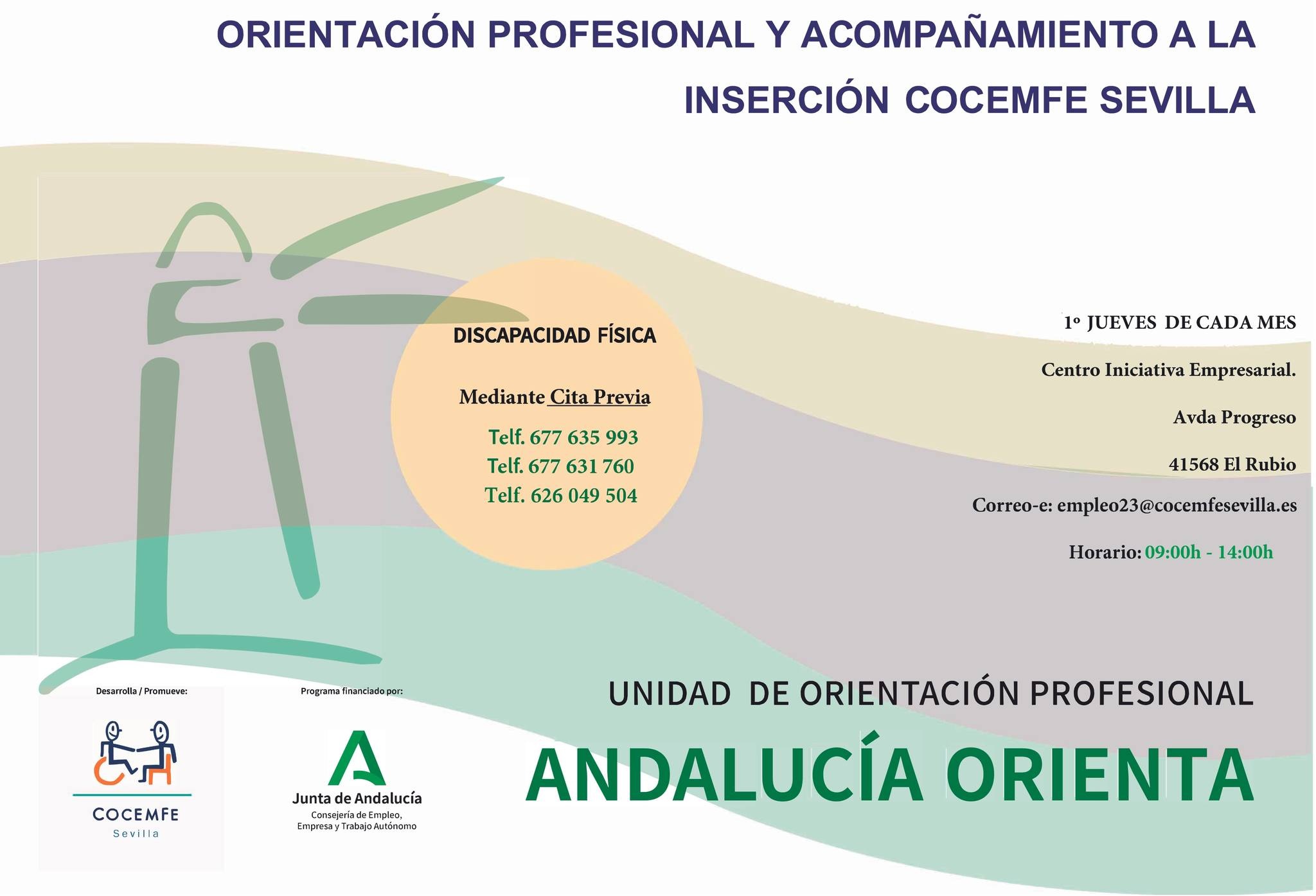 ORIENTACIÓN PROFESIONAL Y ACOMPAÑAMIENTO A LA INSERCIÓN COCEMFE SEVILLA

DISCAPACIDAD FÍSICA

Mediante Cita Previa

Telf. 677 635 993
Telf. 677 631 760
Telf. 626 049 504

1º JUEVES DE CADA MES

Centro Iniciativa Empresarial.

Avda Progreso

41568 El Rubio

Correo-e: empleo23@cocemfesevilla.es

Horario: 09:00h - 14:00h

Desarrolla / Promueve:

COCEMFE
Sevilla

Programa financiado por:

Junta de Andalucía
Consejería de Empleo, Empresa y Trabajo Autónomo

UNIDAD DE ORIENTACIÓN PROFESIONAL

ANDALUCÍA ORIENTA